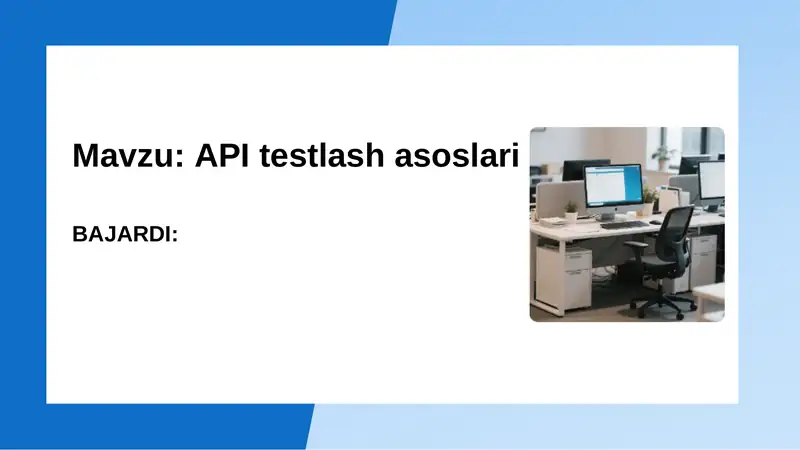 Mavzu: API testlash asoslari

BAJARDI: